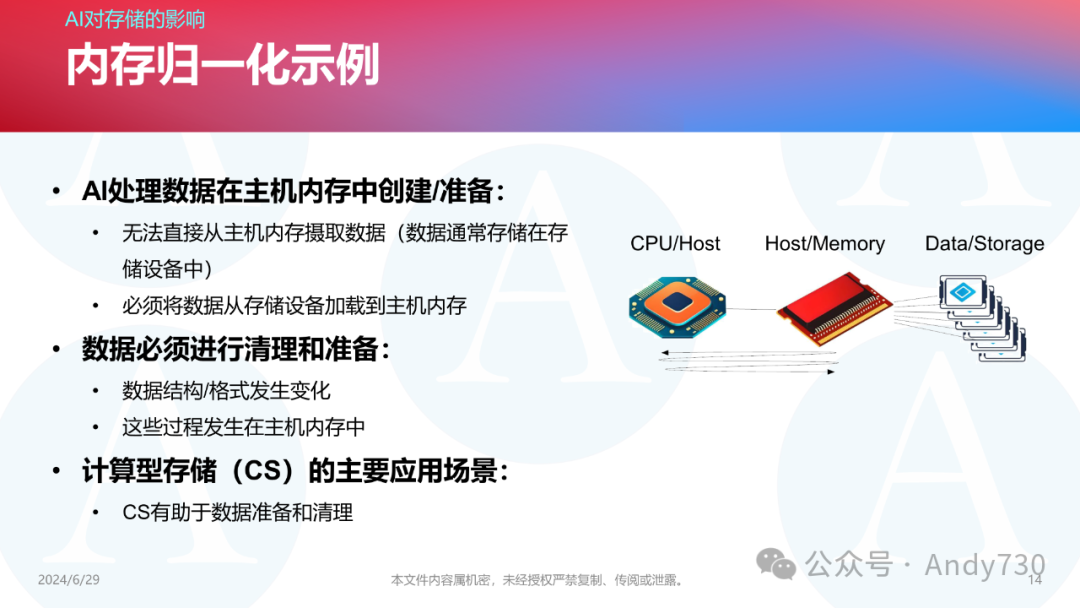 AI对存储的影响

内存归一化示例

• AI处理数据在主机内存中创建/准备：
  • 无法直接从主机内存摄取数据（数据通常存储在存储设备中）
  • 必须将数据从存储设备加载到主机内存
• 数据必须进行清理和准备：
  • 数据结构/格式发生变化
  • 这些过程发生在主机内存中
• 计算型存储（CS）的主要应用场景：
  • CS有助于数据准备和清理

CPU/Host

Host/Memory

Data/Storage

2024/6/29

本文件内容属机密，未经授权严禁复制、传阅或泄露。

公众号 · Andy730

14